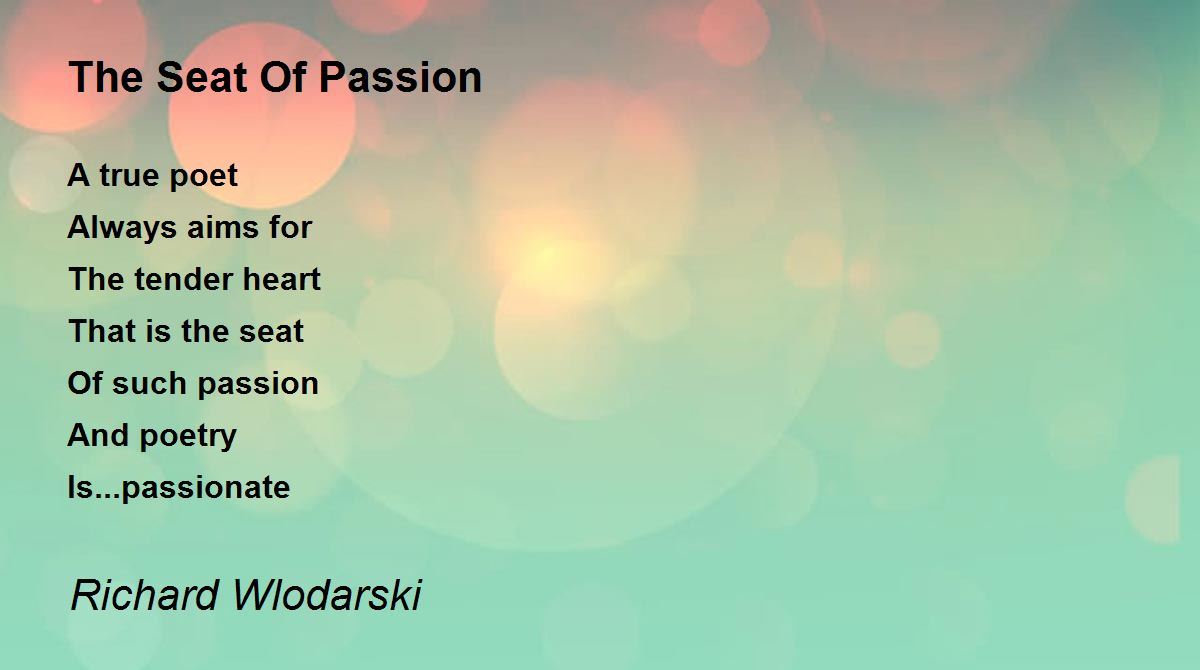 The Seat Of Passion

A true poet
Always aims for
The tender heart
That is the seat
Of such passion
And poetry
Is...passionate

Richard Wlodarski